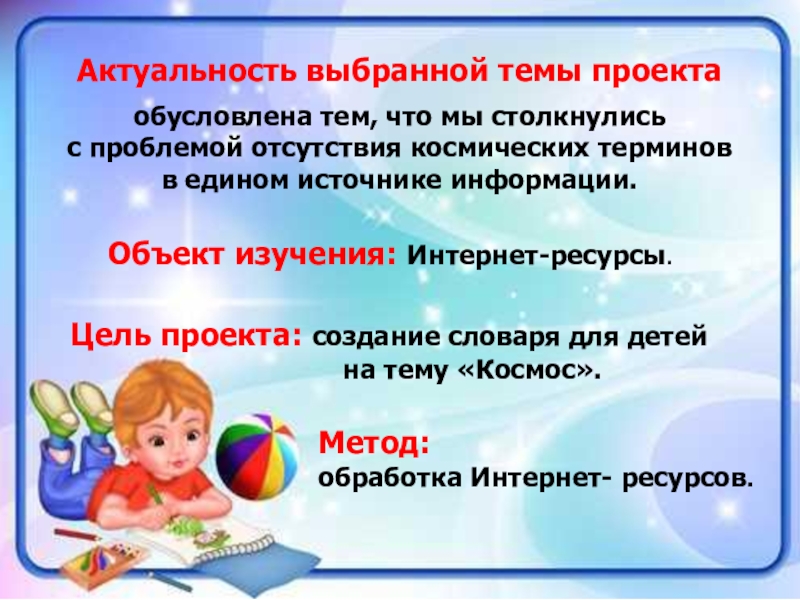 Актуальность выбранной темы проекта

обусловлена тем, что мы столкнулись с проблемой отсутствия космических терминов в едином источнике информации.

Объект изучения: Интернет-ресурсы.

Цель проекта: создание словаря для детей на тему «Космос».

Метод:
обработка Интернет- ресурсов.